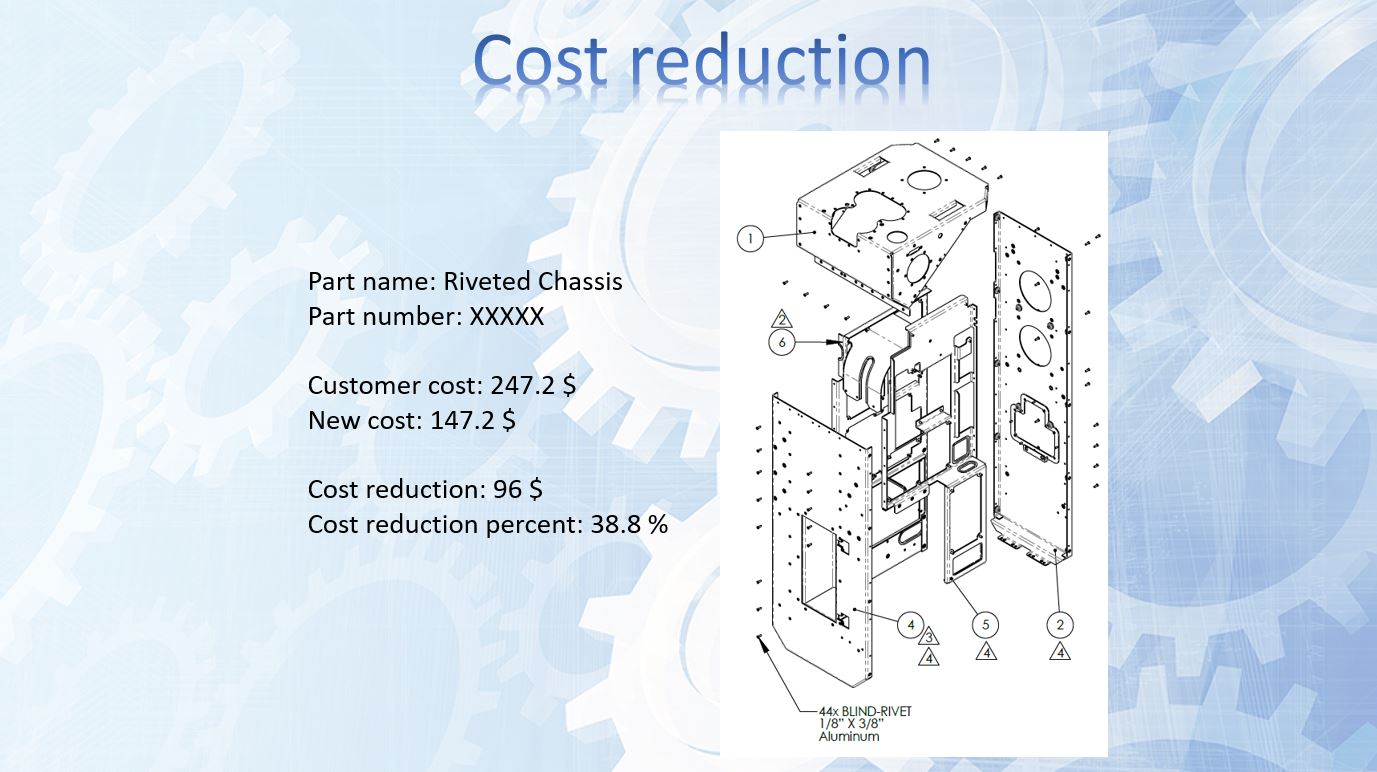 Cost reduction

Part name: Riveted Chassis
Part number: XXXXX

Customer cost: 247.2 $
New cost: 147.2 $

Cost reduction: 96 $
Cost reduction percent: 38.8 %

1

2

6

4

3

4

5

4

2

4

44x BLIND-RIVET
1/8" X 3/8"
Aluminum